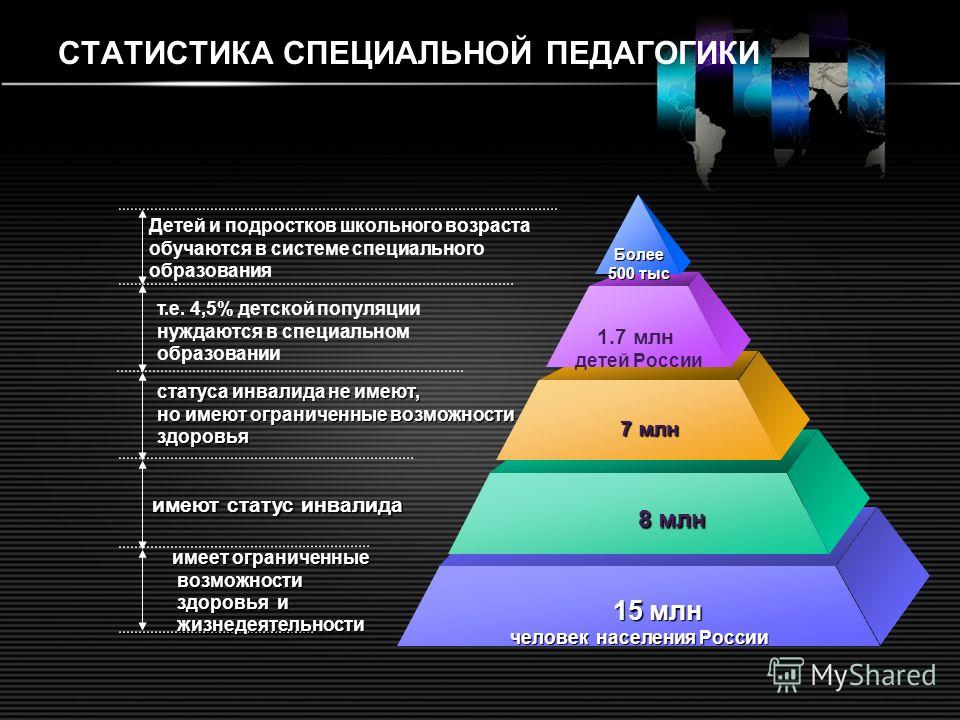 СТАТИСТИКА СПЕЦИАЛЬНОЙ ПЕДАГОГИКИ

Детей и подростков школьного возраста обучаются в системе специального образования

т.е. 4,5% детской популяции нуждаются в специальном образовании

статуса инвалида не имеют, но имеют ограниченные возможности здоровья

имеют статус инвалида

имеет ограниченные возможности здоровья и жизнедеятельности

Более 500 тыс

1.7 млн детей России

7 млн

8 млн

15 млн человек населения России

MyShared